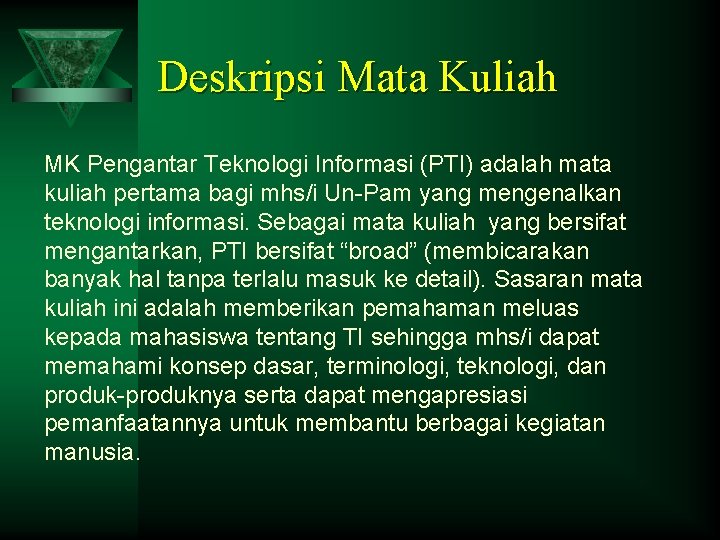 Deskripsi Mata Kuliah

MK Pengantar Teknologi Informasi (PTI) adalah mata kuliah pertama bagi mhs/i Un-Pam yang mengenalkan teknologi informasi. Sebagai mata kuliah yang bersifat mengantarkan, PTI bersifat “broad” (membicarakan banyak hal tanpa terlalu masuk ke detail). Sasaran mata kuliah ini adalah memberikan pemahaman meluas kepada mahasiswa tentang TI sehingga mhs/i dapat memahami konsep dasar, terminologi, teknologi, dan produk-produknya serta dapat mengapresiasi pemanfaatannya untuk membantu berbagai kegiatan manusia.